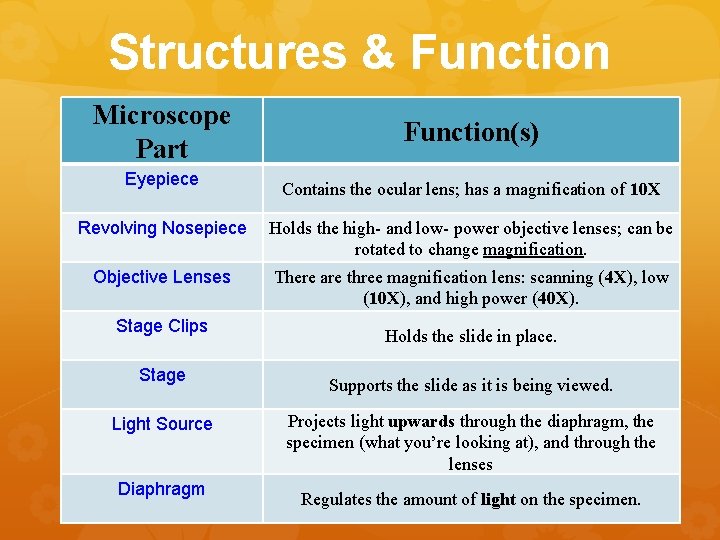 Structures & Function

| Microscope Part | Function(s) |
|---|---|
| Eyepiece | Contains the ocular lens; has a magnification of 10X |
| Revolving Nosepiece | Holds the high- and low- power objective lenses; can be rotated to change magnification. |
| Objective Lenses | There are three magnification lens: scanning (4X), low (10X), and high power (40X). |
| Stage Clips | Holds the slide in place. |
| Stage | Supports the slide as it is being viewed. |
| Light Source | Projects light upwards through the diaphragm, the specimen (what you're looking at), and through the lenses |
| Diaphragm | Regulates the amount of light on the specimen. |